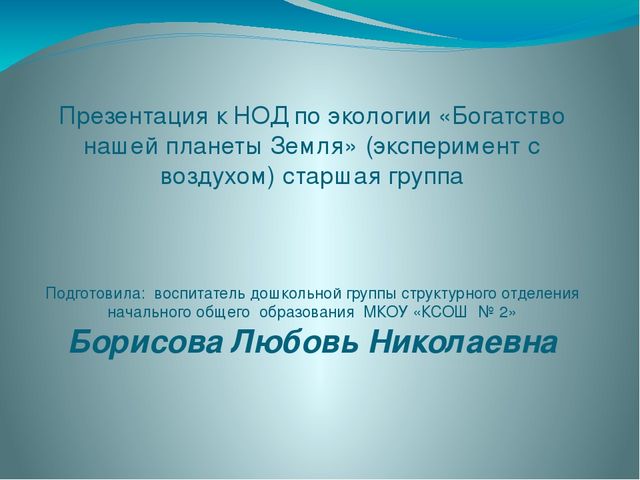 Презентация к НОД по экологии «Богатство нашей планеты Земля» (эксперимент с воздухом) старшая группа

Подготовила: воспитатель дошкольной группы структурного отделения начального общего образования МКОУ «КСОШ № 2»
Борисова Любовь Николаевна